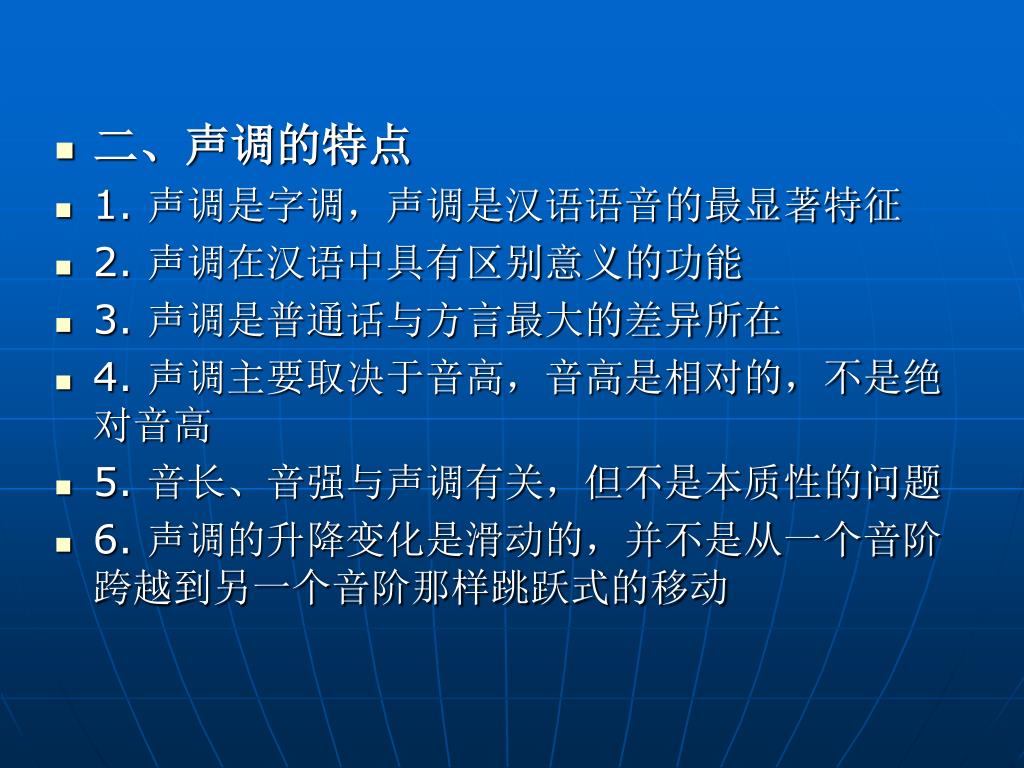 二、声调的特点

1. 声调是字调，声调是汉语语音的最显著特征

2. 声调在汉语中具有区别意义的功能

3. 声调是普通话与方言最大的差异所在

4. 声调主要取决于音高，音高是相对的，不是绝对音高

5. 音长、音强与声调有关，但不是本质性的问题

6. 声调的升降变化是滑动的，并不是从一个音阶跨越到另一个音阶那样跳跃式的移动